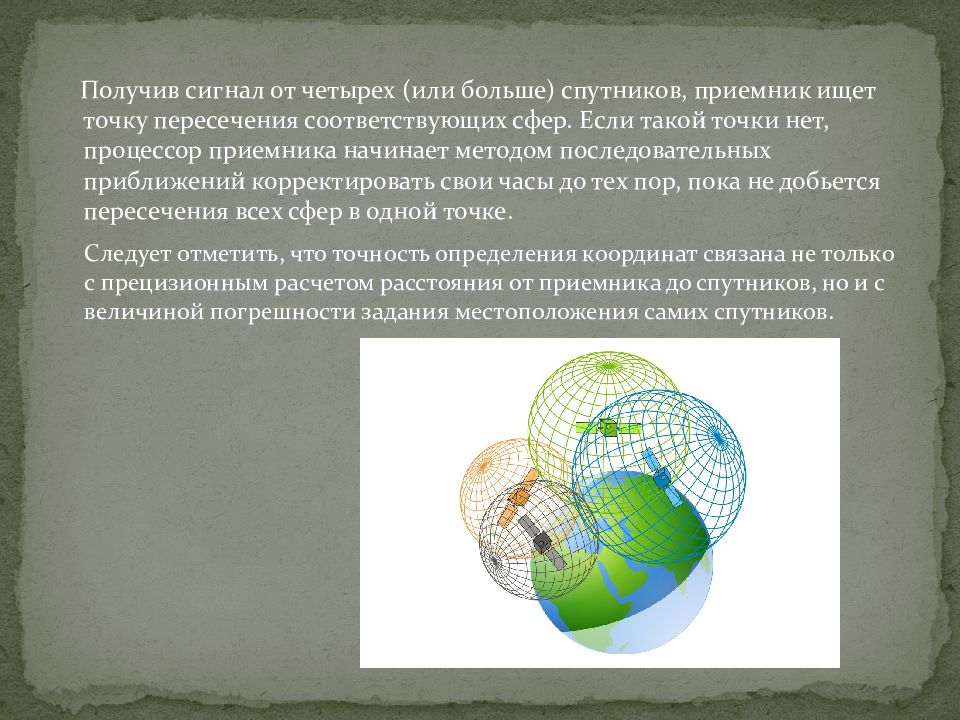 Получив сигнал от четырех (или больше) спутников, приемник ищет точку пересечения соответствующих сфер. Если такой точки нет, процессор приемника начинает методом последовательных приближений корректировать свои часы до тех пор, пока не добьется пересечения всех сфер в одной точке.

Следует отметить, что точность определения координат связана не только с прецизионным расчетом расстояния от приемника до спутников, но и с величиной погрешности задания местоположения самих спутников.